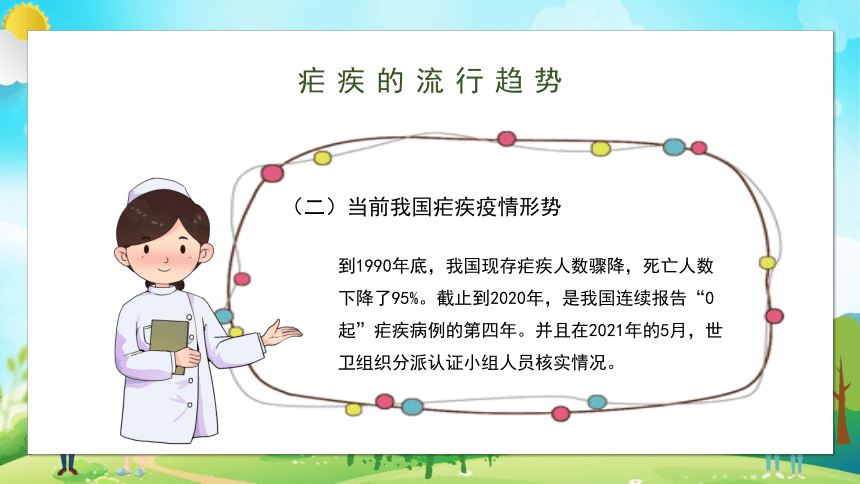 疟疾的流行趋势

（二）当前我国疟疾疫情形势

到1990年底，我国现存疟疾人数骤降，死亡人数下降了95%。截止到2020年，是我国连续报告“0起”疟疾病例的第四年。并且在2021年的5月，世卫组织分派认证小组人员核实情况。